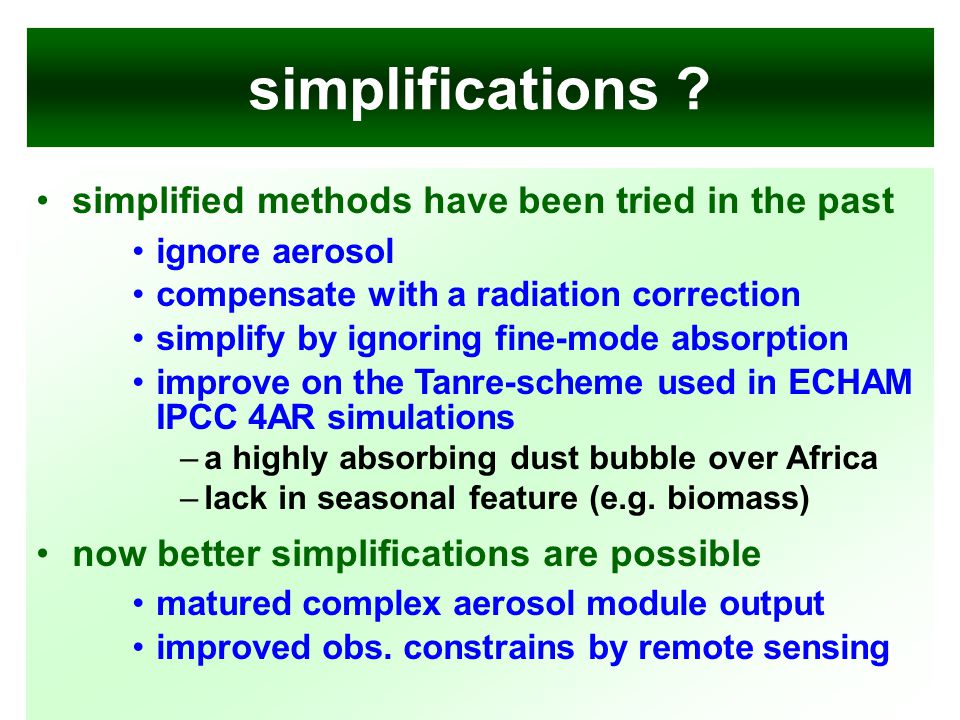 simplifications ?

• simplified methods have been tried in the past
  • ignore aerosol
  • compensate with a radiation correction
  • simplify by ignoring fine-mode absorption
  • improve on the Tanre-scheme used in ECHAM IPCC 4AR simulations
    – a highly absorbing dust bubble over Africa
    – lack in seasonal feature (e.g. biomass)
• now better simplifications are possible
  • matured complex aerosol module output
  • improved obs. constrains by remote sensing